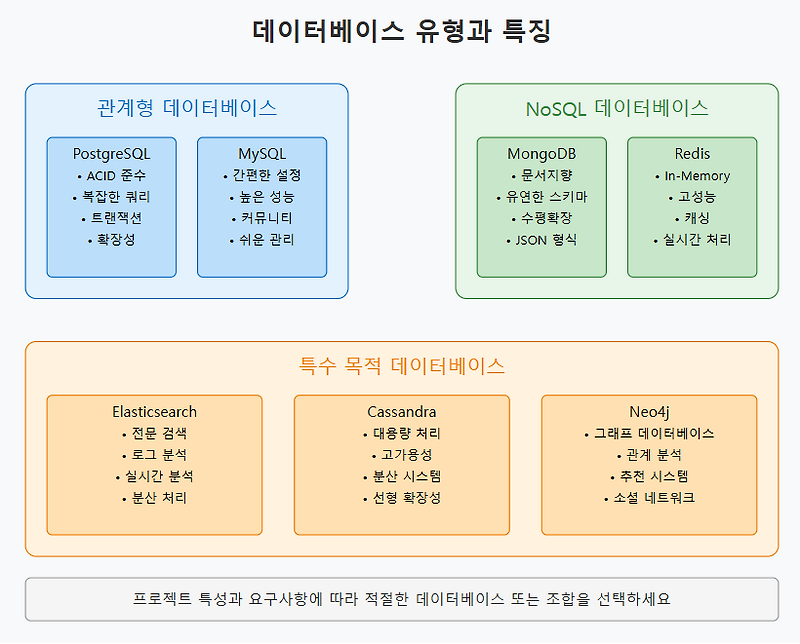 데이터베이스 유형과 특징

관계형 데이터베이스

PostgreSQL
• ACID 준수
• 복잡한 쿼리
• 트랜잭션
• 확장성

MySQL
• 간편한 설정
• 높은 성능
• 커뮤니티
• 쉬운 관리

NoSQL 데이터베이스

MongoDB
• 문서지향
• 유연한 스키마
• 수평확장
• JSON 형식

Redis
• In-Memory
• 고성능
• 캐싱
• 실시간 처리

특수 목적 데이터베이스

Elasticsearch
• 전문 검색
• 로그 분석
• 실시간 분석
• 분산 처리

Cassandra
• 대용량 처리
• 고가용성
• 분산 시스템
• 선형 확장성

Neo4j
• 그래프 데이터베이스
• 관계 분석
• 추천 시스템
• 소셜 네트워크

프로젝트 특성과 요구사항에 따라 적절한 데이터베이스 또는 조합을 선택하세요